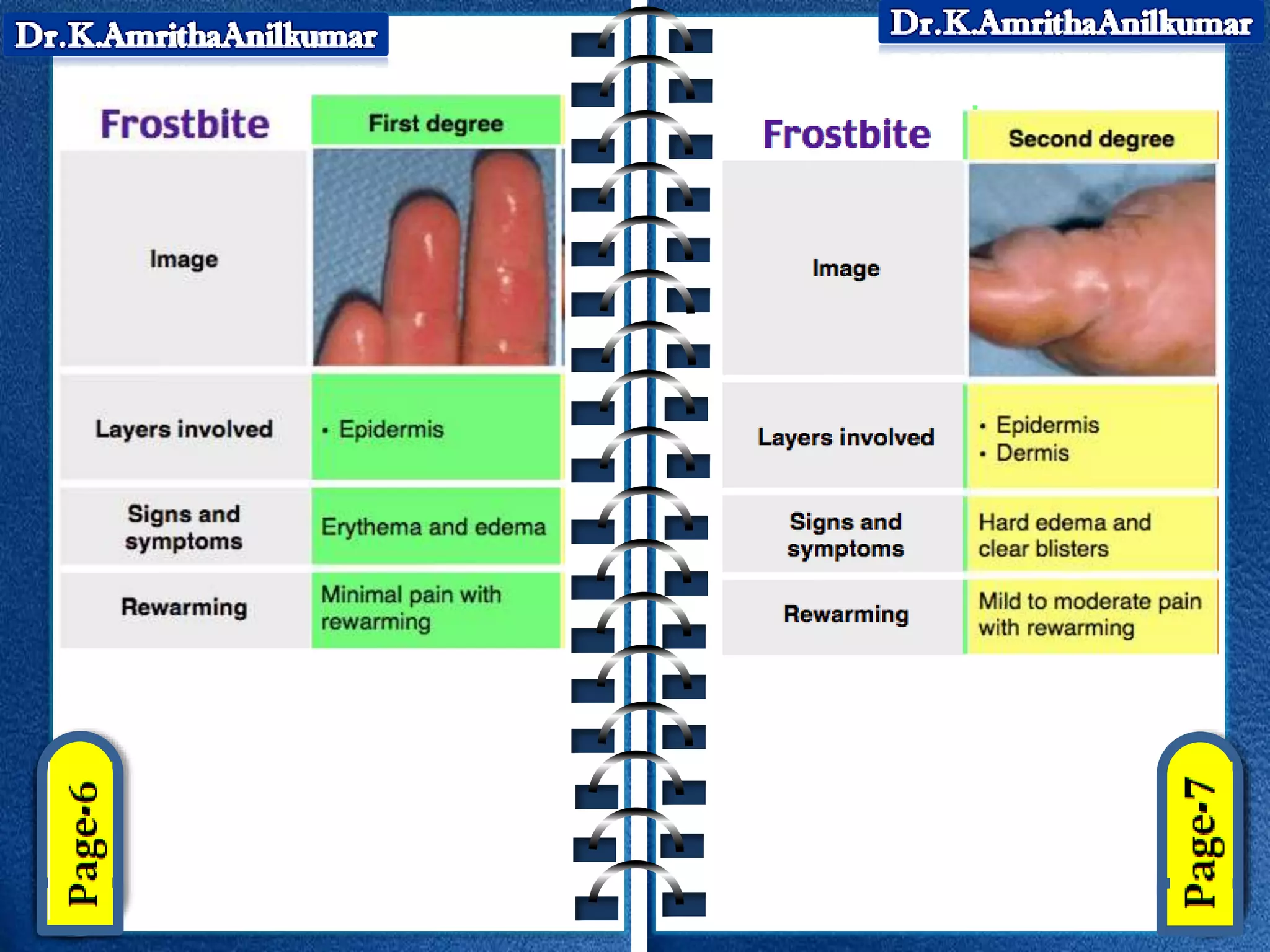 Dr.K.AmrithaAnilkumar

| Frostbite | First degree |
|---|---|
| Image | |
| Layers involved | • Epidermis |
| Signs and symptoms | Erythema and edema |
| Rewarming | Minimal pain with rewarming |

Page-6

Dr.K.AmrithaAnilkumar

| Frostbite | Second degree |
|---|---|
| Image | |
| Layers involved | • Epidermis • Dermis |
| Signs and symptoms | Hard edema and clear blisters |
| Rewarming | Mild to moderate pain with rewarming |

Page-7